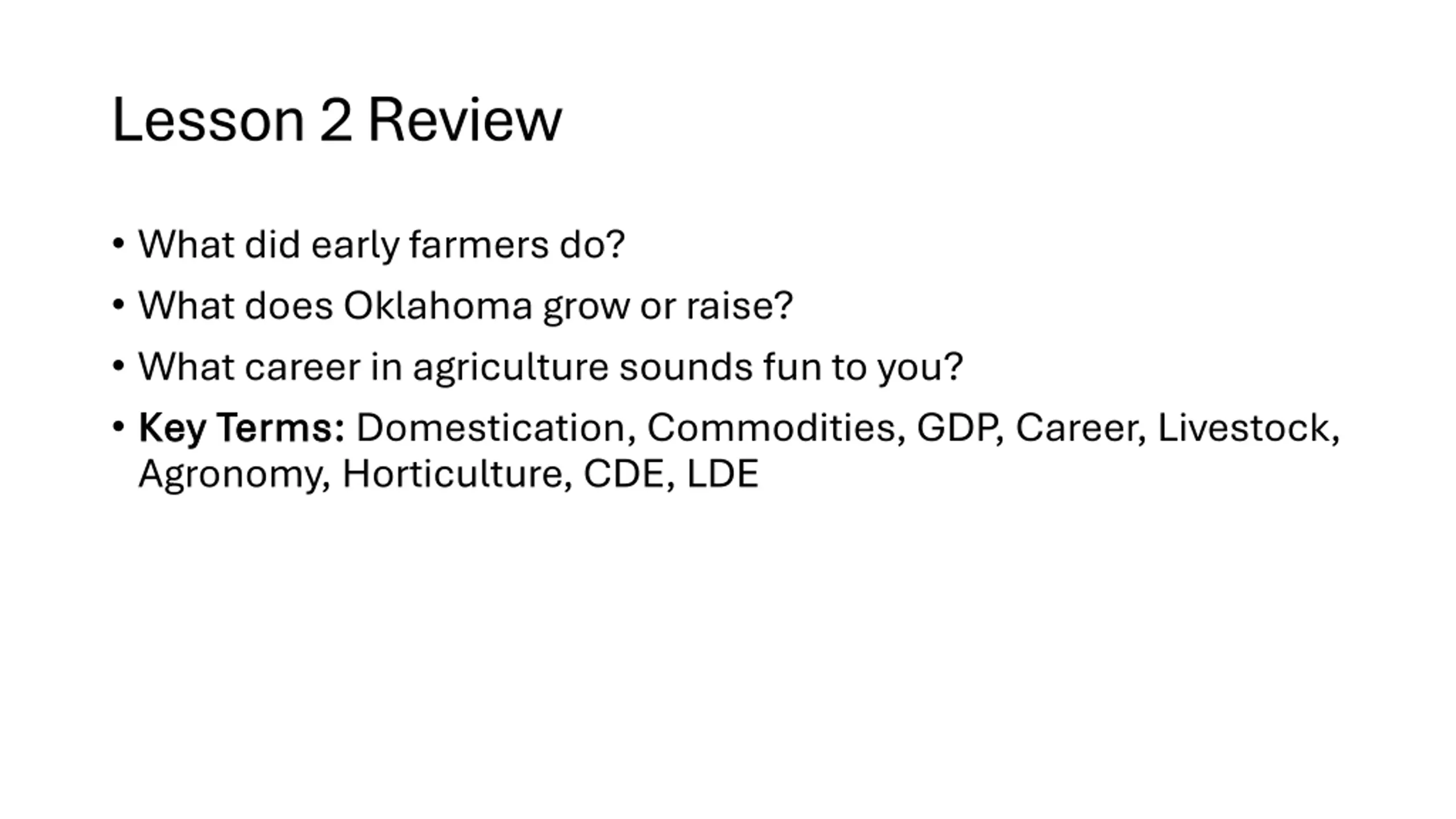 Lesson 2 Review

• What did early farmers do?
• What does Oklahoma grow or raise?
• What career in agriculture sounds fun to you?
• Key Terms: Domestication, Commodities, GDP, Career, Livestock, Agronomy, Horticulture, CDE, LDE